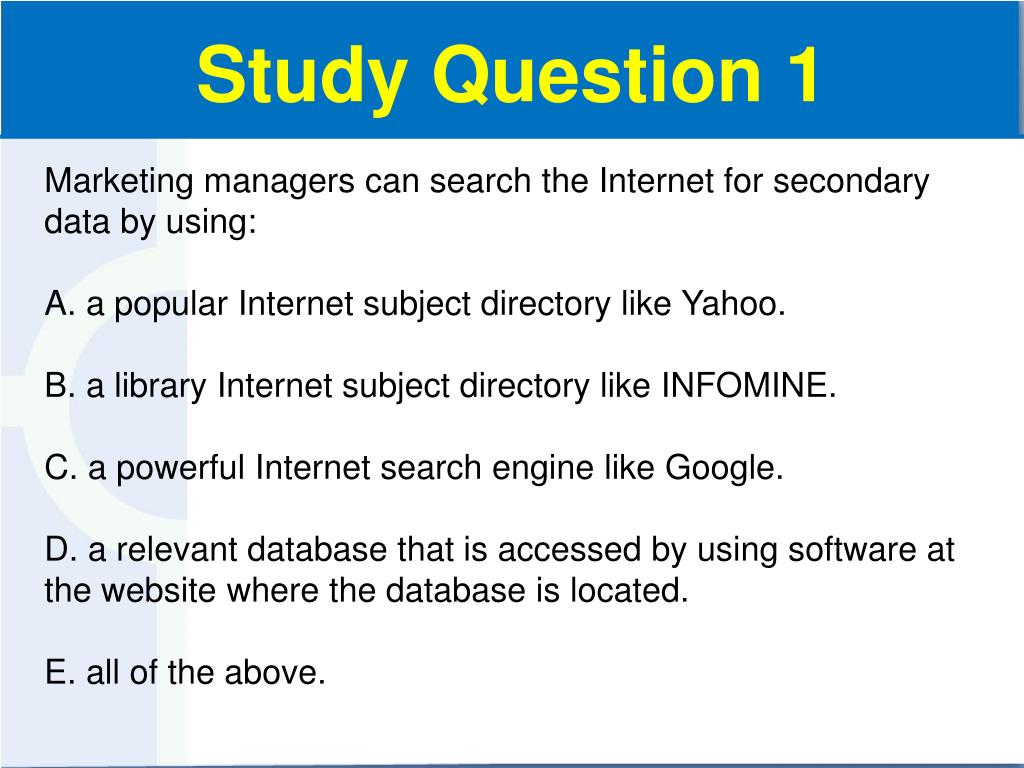 Study Question 1

Marketing managers can search the Internet for secondary data by using:

A. a popular Internet subject directory like Yahoo.

B. a library Internet subject directory like INFOMINE.

C. a powerful Internet search engine like Google.

D. a relevant database that is accessed by using software at the website where the database is located.

E. all of the above.